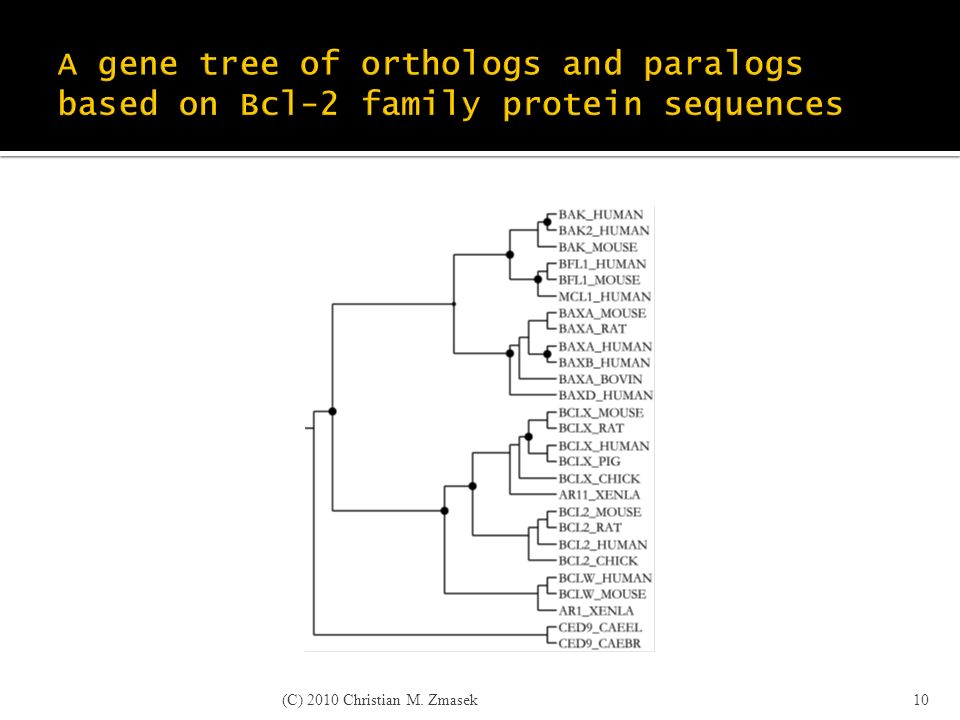 A gene tree of orthologs and paralogs based on Bcl-2 family protein sequences

BAK_HUMAN
BAK2_HUMAN
BAK_MOUSE
BFL1_HUMAN
BFL1_MOUSE
MCL1_HUMAN
BAXA_MOUSE
BAXA_RAT
BAXA_HUMAN
BAXB_HUMAN
BAXA_BOVIN
BAXD_HUMAN
BCLX_MOUSE
BCLX_RAT
BCLX_HUMAN
BCLX_PIG
BCLX_CHICK
AR11_XENLA
BCL2_MOUSE
BCL2_RAT
BCL2_HUMAN
BCL2_CHICK
BCLW_HUMAN
BCLW_MOUSE
AR1_XENLA
CED9_CAEEL
CED9_CAEBR

(C) 2010 Christian M. Zmasek

10